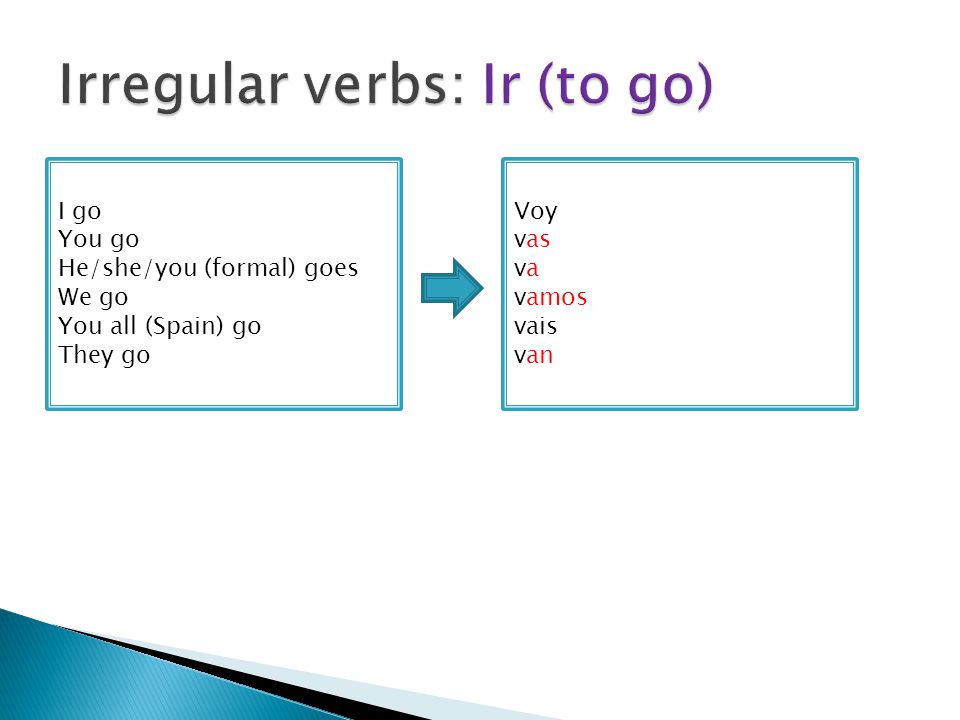 Irregular verbs: Ir (to go)

I go
You go
He/she/you (formal) goes
We go
You all (Spain) go
They go

Voy
vas
va
vamos
vais
van